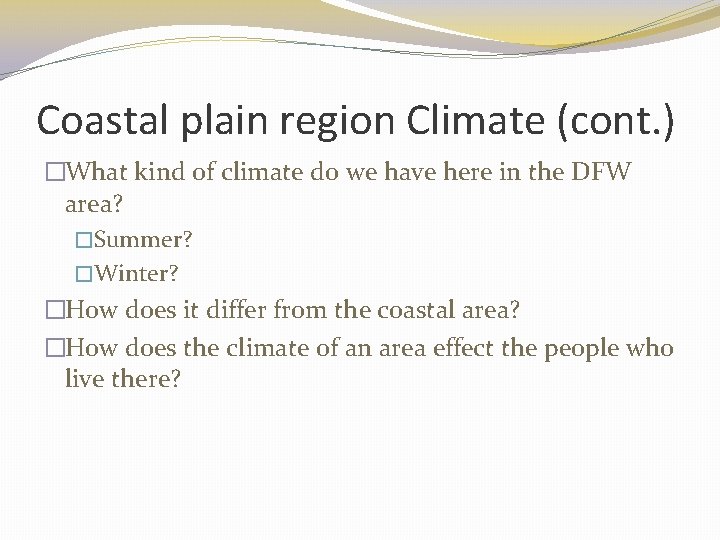 Coastal plain region Climate (cont.)

□What kind of climate do we have here in the DFW area?

□Summer?

□Winter?

□How does it differ from the coastal area?

□How does the climate of an area effect the people who live there?